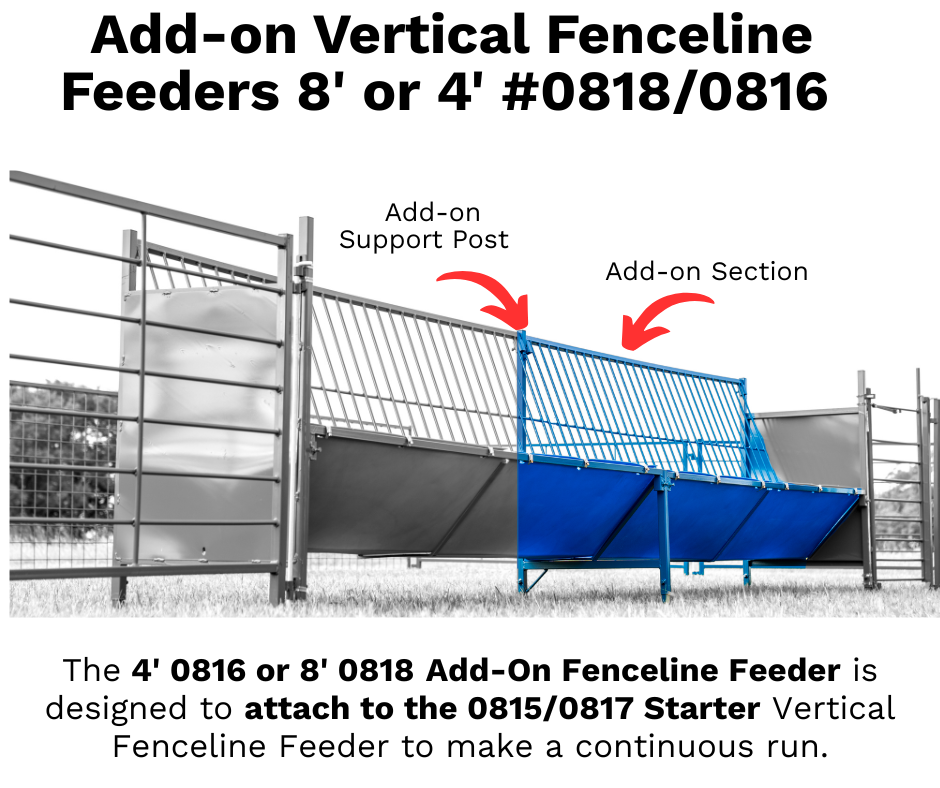 Add-on Vertical Fenceline Feeders 8' or 4' #0818/0816

Add-on Support Post

Add-on Section

The 4' 0816 or 8' 0818 Add-On Fenceline Feeder is designed to attach to the 0815/0817 Starter Vertical Fenceline Feeder to make a continuous run.